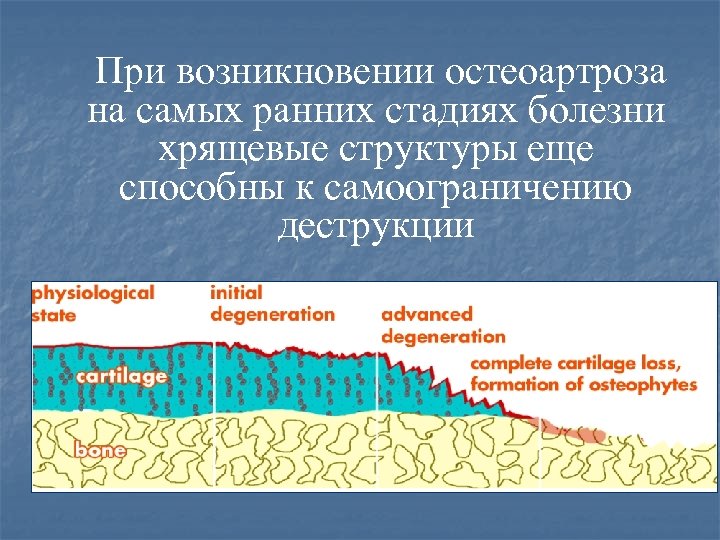 При возникновении остеоартроза на самых ранних стадиях болезни хрящевые структуры еще способны к самоограничению деструкции

physiological state

initial degeneration

advanced degeneration

complete cartilage loss, formation of osteophytes

cartilage

bone